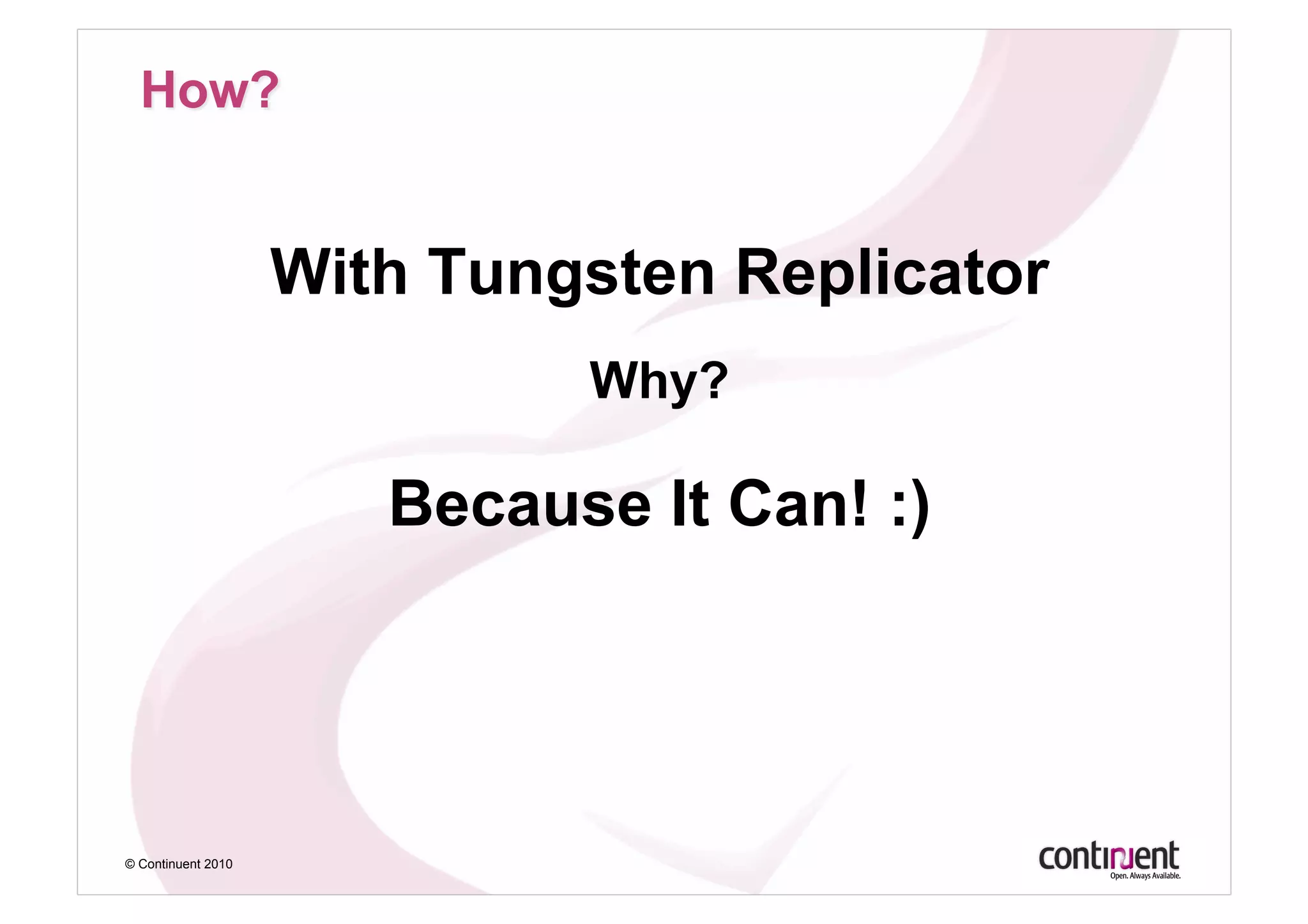 How?

With Tungsten Replicator

Why?

Because It Can! :)

© Continuent 2010

continuent
Open. Always Available.